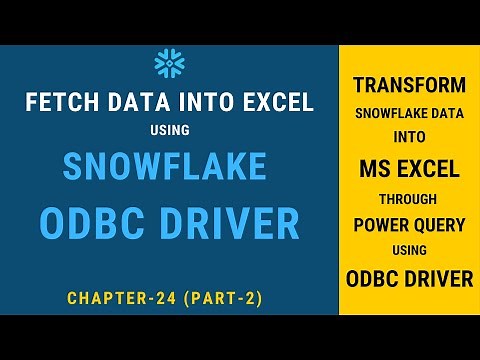 FETCH DATA INTO EXCEL
USING
SNOWFLAKE
ODBC DRIVER

CHAPTER-24 (PART-2)

TRANSFORM
SNOWFLAKE DATA
INTO
MS EXCEL
THROUGH
POWER QUERY
USING
ODBC DRIVER